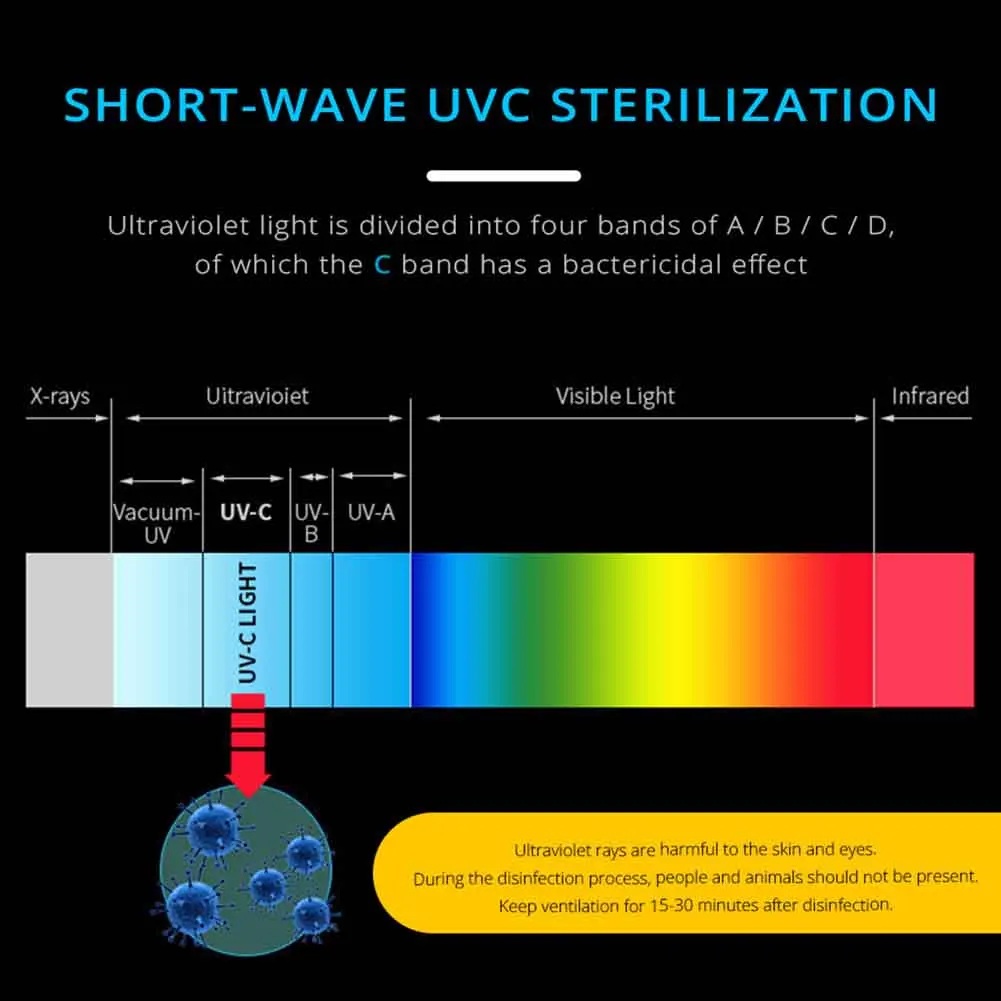 SHORT-WAVE UVC STERILIZATION

Ultraviolet light is divided into four bands of A / B / C / D, of which the C band has a bactericidal effect

X-rays

Uitravioiet

Visible Light

Infrared

Vacuum-UV

UV-C

UV-B

UV-A

UV-C LIGHT

Ultraviolet rays are harmful to the skin and eyes.
During the disinfection process, people and animals should not be present.
Keep ventilation for 15-30 minutes after disinfection.